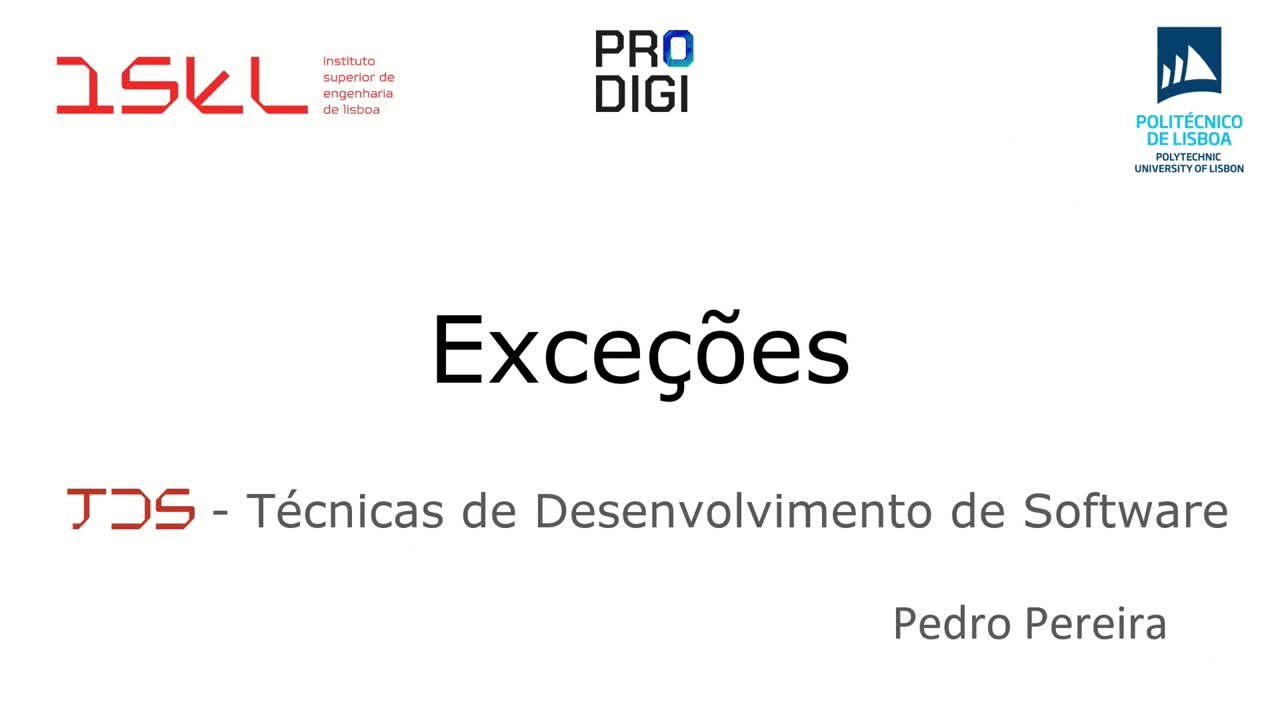 ISEL instituto superior de engenharia de lisboa

PRO DIGI

POLITÉCNICO DE LISBOA
POLYTECHNIC UNIVERSITY OF LISBON

Exceções

TDS - Técnicas de Desenvolvimento de Software

Pedro Pereira